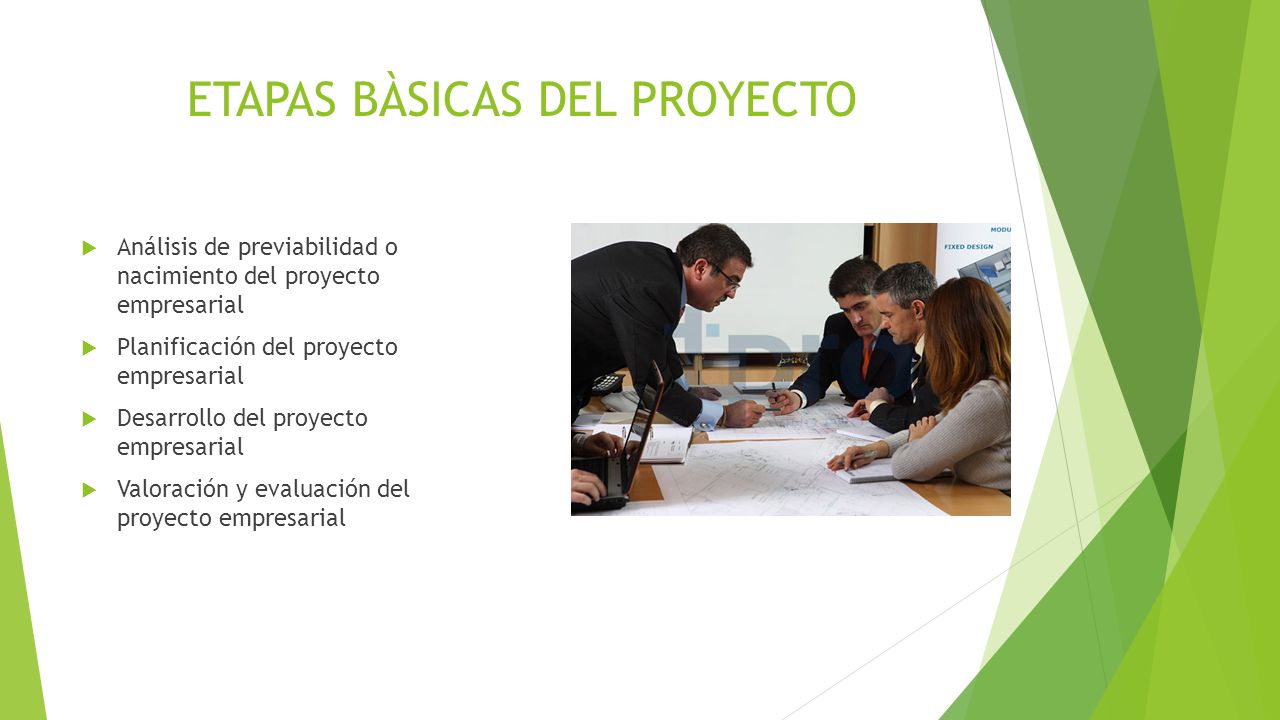 ETAPAS BÀSICAS DEL PROYECTO

Análisis de previabilidad o nacimiento del proyecto empresarial

Planificación del proyecto empresarial

Desarrollo del proyecto empresarial

Valoración y evaluación del proyecto empresarial

MODU

FIXED DESIGN